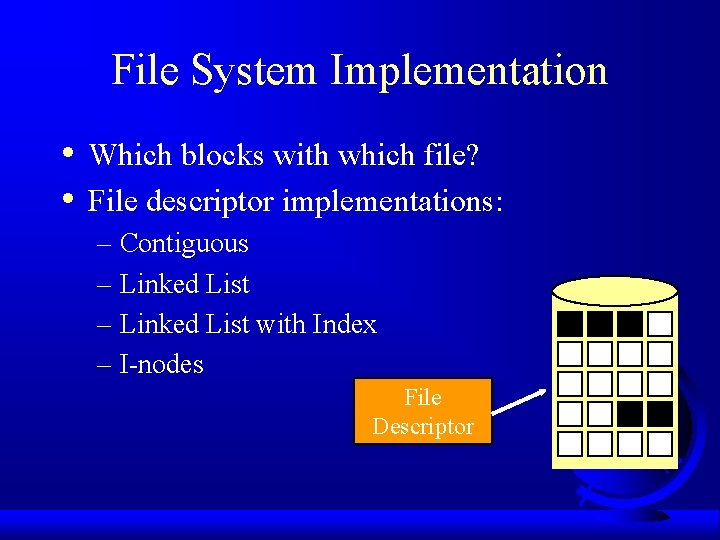 File System Implementation

• Which blocks with which file?
• File descriptor implementations:
– Contiguous
– Linked List
– Linked List with Index
– I-nodes

File Descriptor